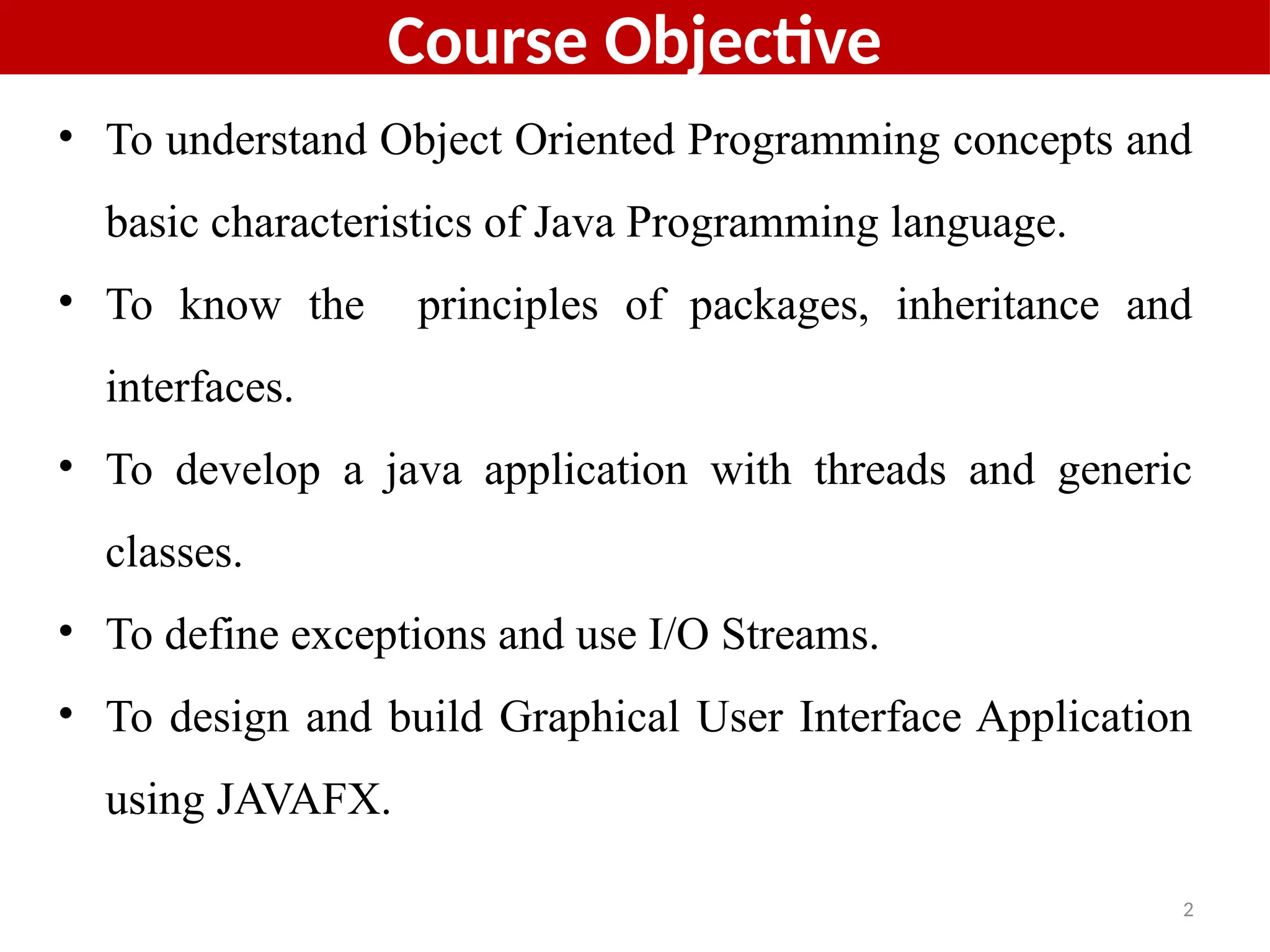 Course Objective

• To understand Object Oriented Programming concepts and basic characteristics of Java Programming language.

• To know the principles of packages, inheritance and interfaces.

• To develop a java application with threads and generic classes.

• To define exceptions and use I/O Streams.

• To design and build Graphical User Interface Application using JAVAFX.

2